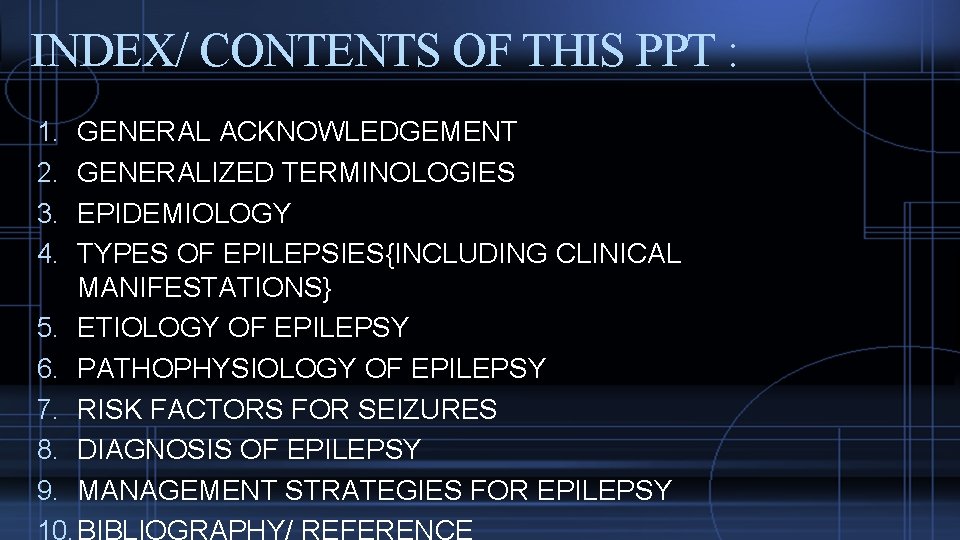 INDEX/ CONTENTS OF THIS PPT :

1. GENERAL ACKNOWLEDGEMENT
2. GENERALIZED TERMINOLOGIES
3. EPIDEMIOLOGY
4. TYPES OF EPILEPSIES{INCLUDING CLINICAL MANIFESTATIONS}
5. ETIOLOGY OF EPILEPSY
6. PATHOPHYSIOLOGY OF EPILEPSY
7. RISK FACTORS FOR SEIZURES
8. DIAGNOSIS OF EPILEPSY
9. MANAGEMENT STRATEGIES FOR EPILEPSY
10. BIBLIOGRAPHY/ REFERENCE